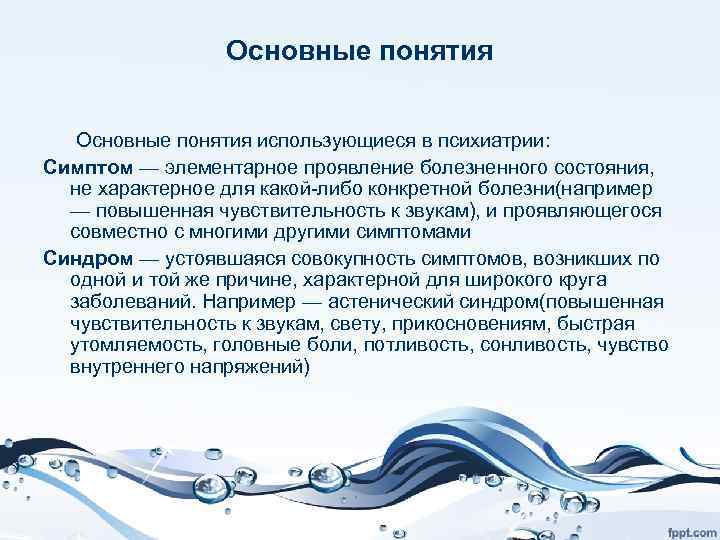 Основные понятия

Основные понятия использующиеся в психиатрии:

Симптом — элементарное проявление болезненного состояния, не характерное для какой-либо конкретной болезни(например — повышенная чувствительность к звукам), и проявляющегося совместно с многими другими симптомами

Синдром — устоявшаяся совокупность симптомов, возникших по одной и той же причине, характерной для широкого круга заболеваний. Например — астенический синдром(повышенная чувствительность к звукам, свету, прикосновениям, быстрая утомляемость, головные боли, потливость, сонливость, чувство внутреннего напряжений)

fppt.com